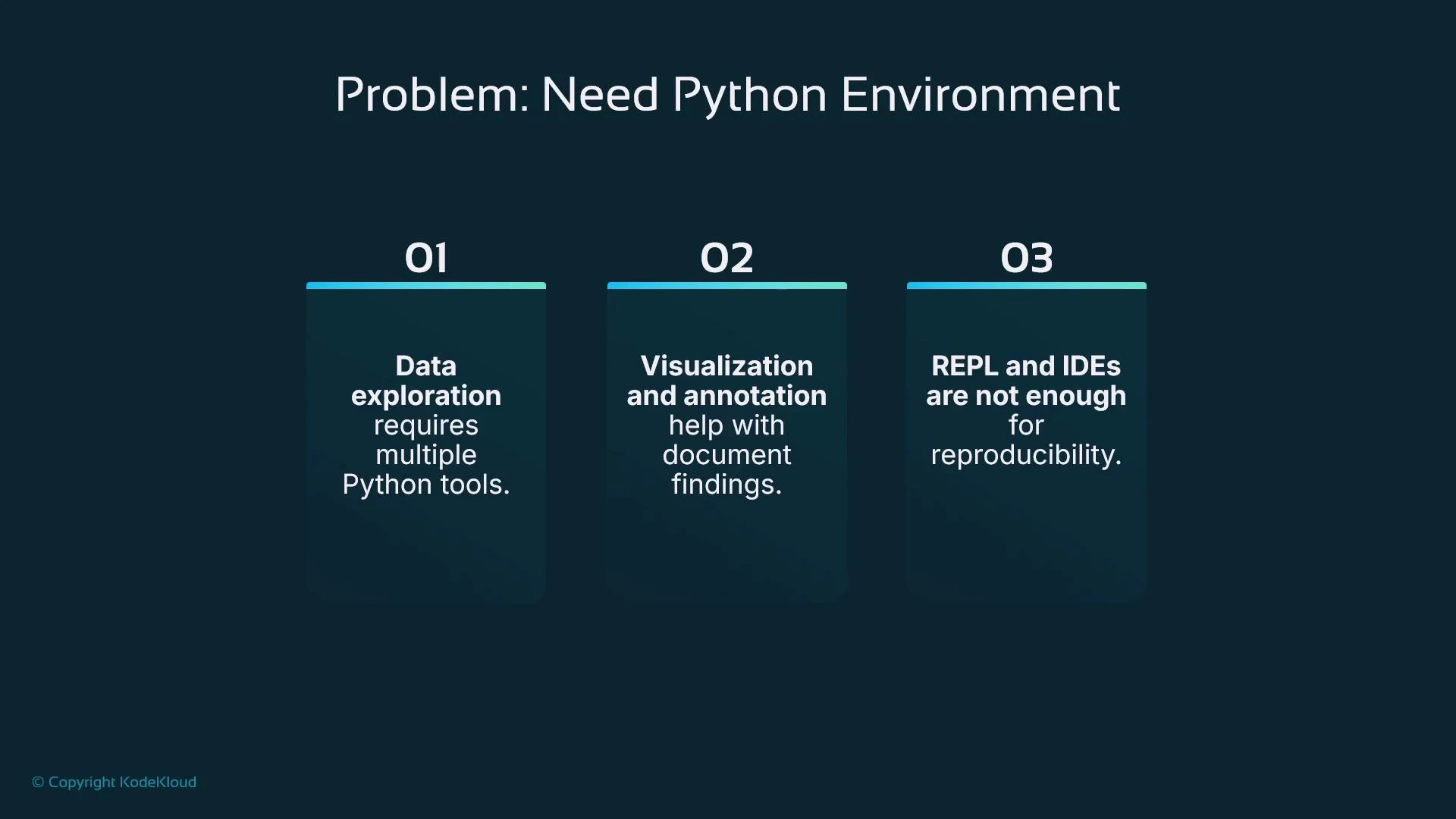 Problem: Need Python Environment

01

Data exploration requires multiple Python tools.

02

Visualization and annotation help with document findings.

03

REPL and IDEs are not enough for reproducibility.

© Copyright KodeKloud